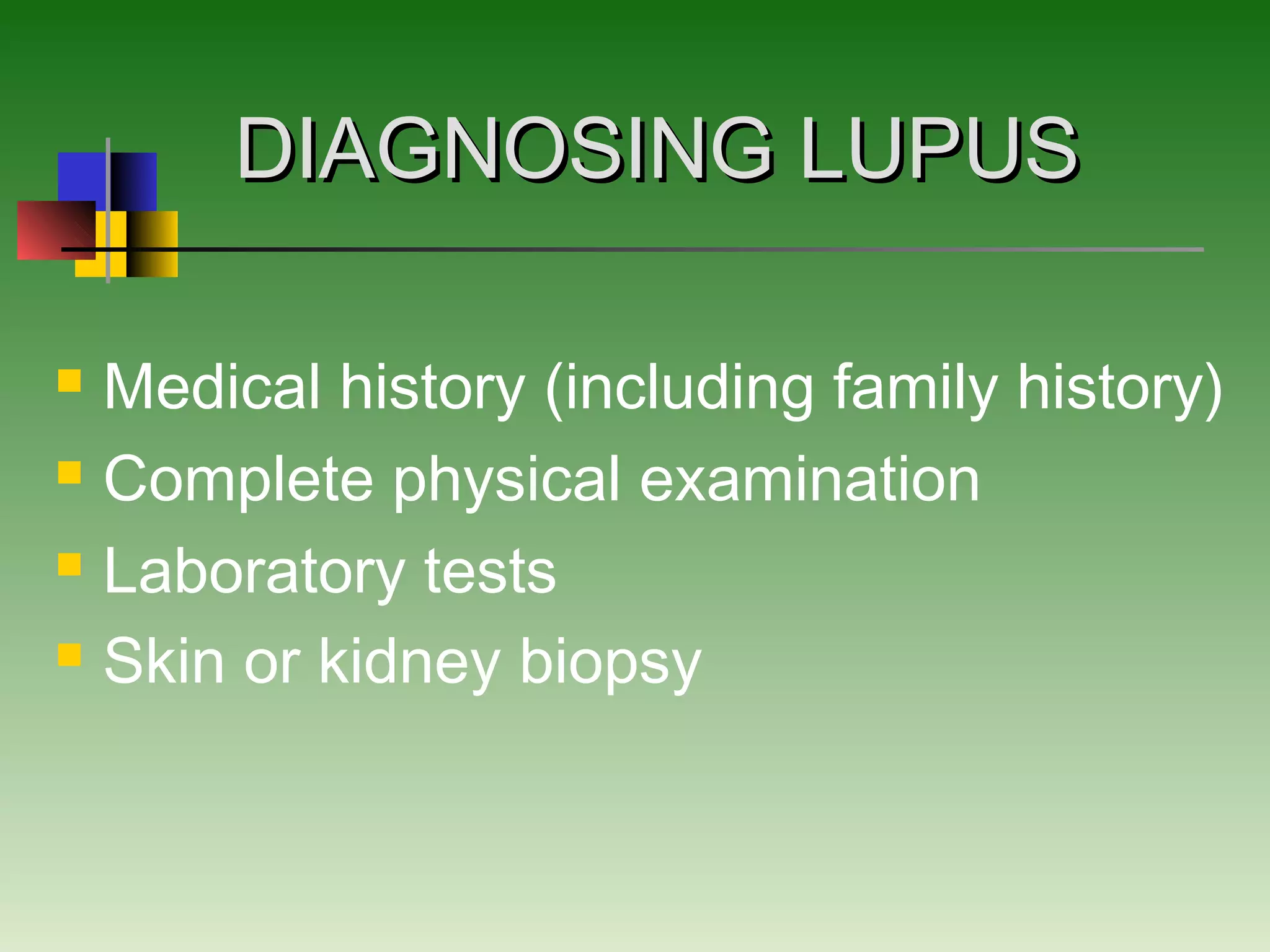 DIAGNOSING LUPUS

- Medical history (including family history)
- Complete physical examination
- Laboratory tests
- Skin or kidney biopsy